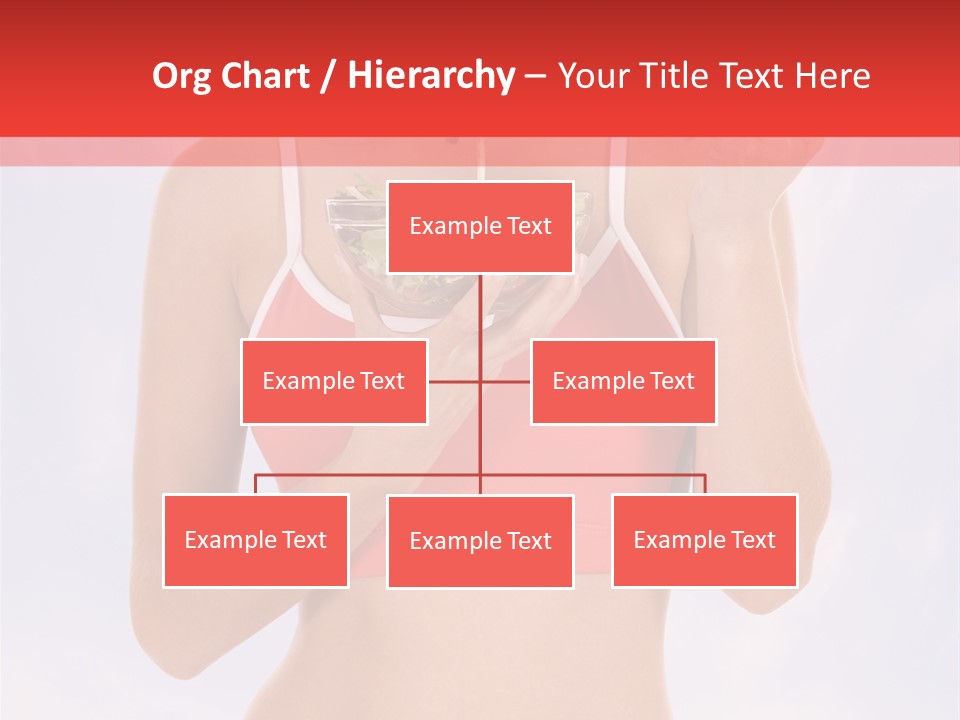 Org Chart / Hierarchy – Your Title Text Here

Example Text

Example Text

Example Text

Example Text

Example Text

Example Text